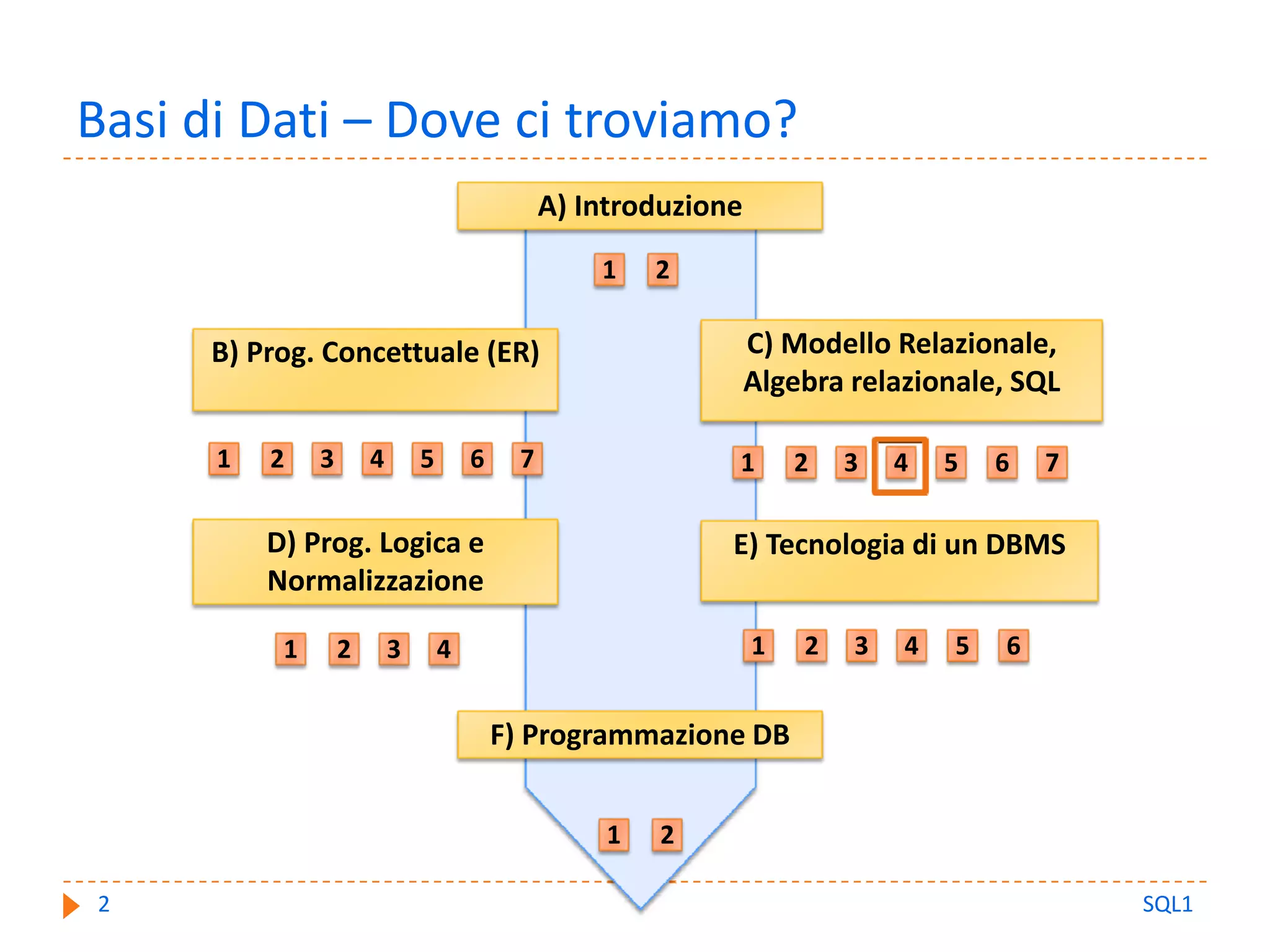 Basi di Dati – Dove ci troviamo?

A) Introduzione

1 2

B) Prog. Concettuale (ER)

1 2 3 4 5 6 7

C) Modello Relazionale, Algebra relazionale, SQL

1 2 3 4 5 6 7

D) Prog. Logica e Normalizzazione

1 2 3 4

E) Tecnologia di un DBMS

1 2 3 4 5 6

F) Programmazione DB

1 2

2

SQL1